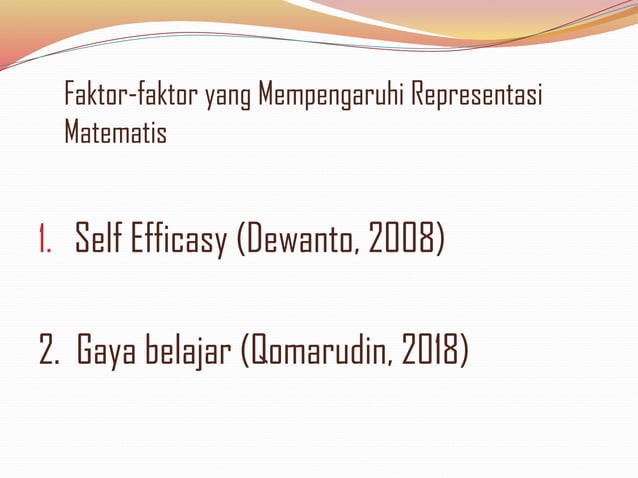 Faktor-faktor yang Mempengaruhi Representasi Matematis

1. Self Efficasy (Dewanto, 2008)

2. Gaya belajar (Qomarudin, 2018)